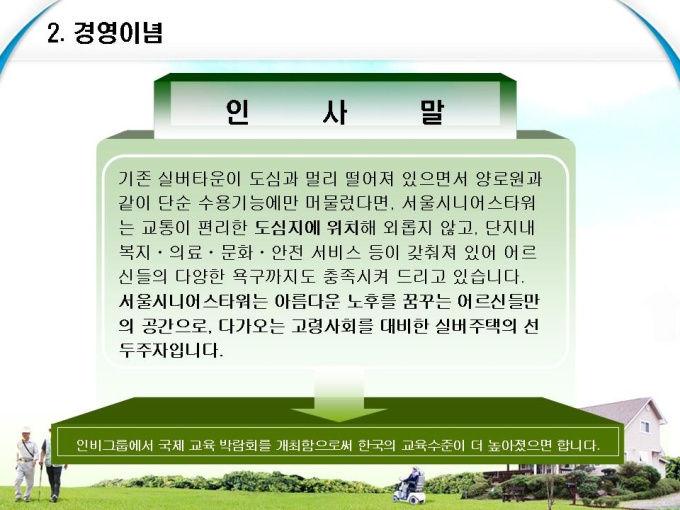 2. 경영이념

인 사 말

기존 실버타운이 도심과 멀리 떨어져 있으면서 양로원과 같이 단순 수용기능에만 머물렀다면, 서울시니어스타워는 교통이 편리한 도심지에 위치해 외롭지 않고, 단지내 복지 · 의료 · 문화 · 안전 서비스 등이 갖춰져 있어 어르신들의 다양한 욕구까지도 충족시켜 드리고 있습니다. 서울시니어스타워는 아름다운 노후를 꿈꾸는 어르신들만의 공간으로, 다가오는 고령사회를 대비한 실버주택의 선두주자입니다.

인비그룹에서 국제 교육 박람회를 개최함으로써 한국의 교육수준이 더 높아졌으면 합니다.